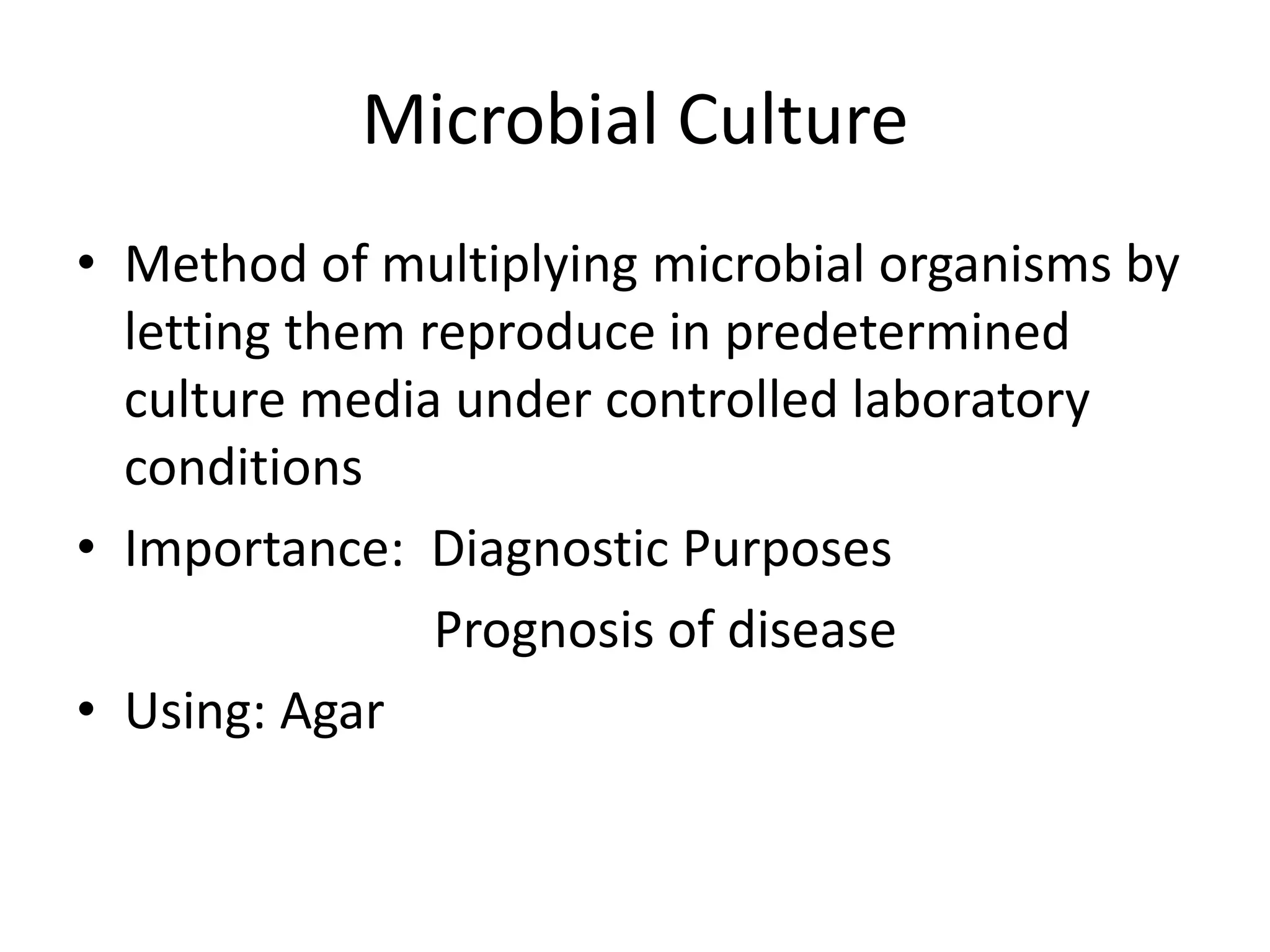 Microbial Culture

• Method of multiplying microbial organisms by letting them reproduce in predetermined culture media under controlled laboratory conditions

• Importance: Diagnostic Purposes
Prognosis of disease

• Using: Agar